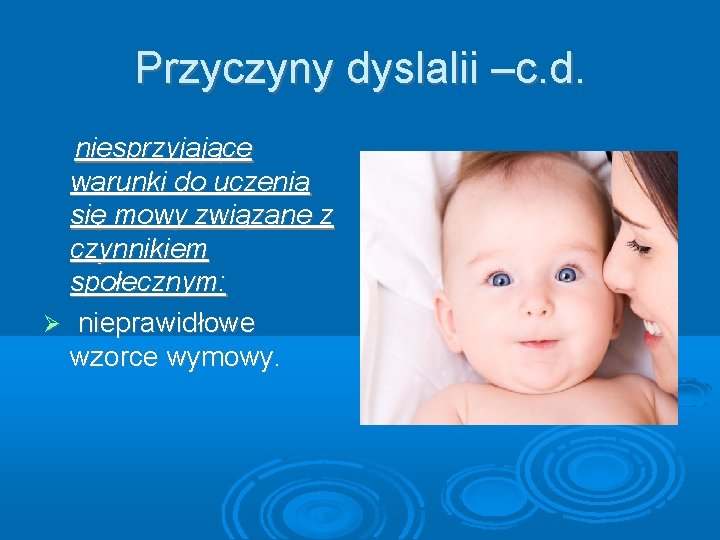 Przyczyny dyslalii –c.d.

niesprzyjające warunki do uczenia się mowy związane z czynnikiem społecznym:

➢ nieprawidłowe wzorce wymowy.